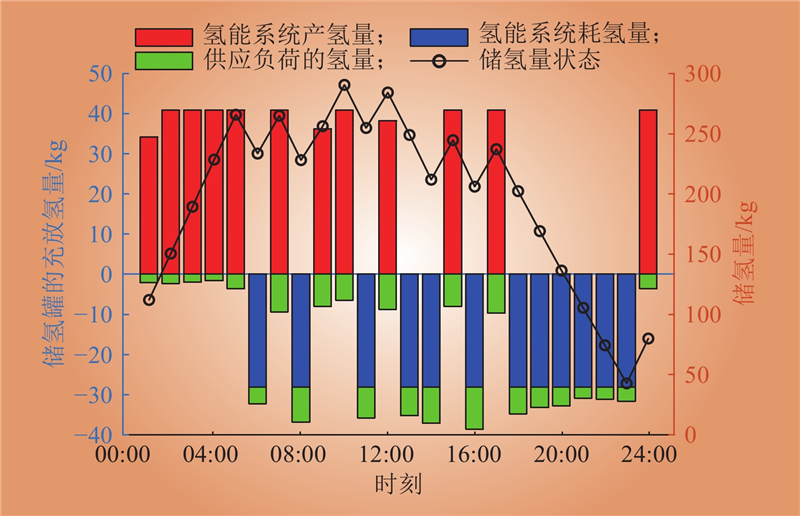 氢能系统产氢量；
氢能系统耗氢量；
供应负荷的氢量；
储氢量状态

储氢罐的充放氢量/kg
50
40
30
20
10
0
-10
-20
-30
-40

储氢量/kg
300
250
200
150
100
50
0

00:00
04:00
08:00
12:00
16:00
20:00
24:00
时刻